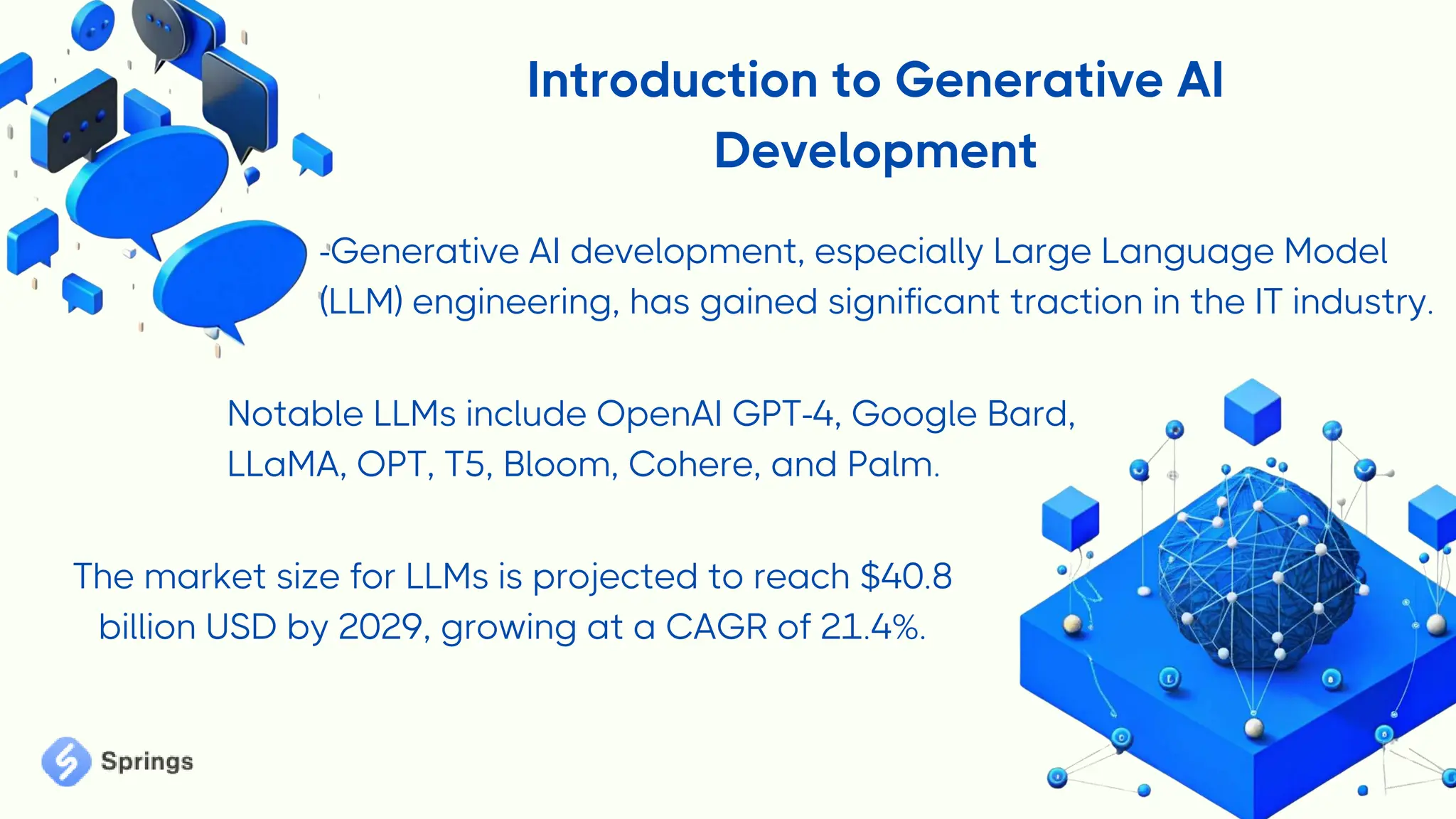 Introduction to Generative AI Development

-Generative AI development, especially Large Language Model (LLM) engineering, has gained significant traction in the IT industry.

Notable LLMs include OpenAI GPT-4, Google Bard, LLaMA, OPT, T5, Bloom, Cohere, and Palm.

The market size for LLMs is projected to reach $40.8 billion USD by 2029, growing at a CAGR of 21.4%.

Springs